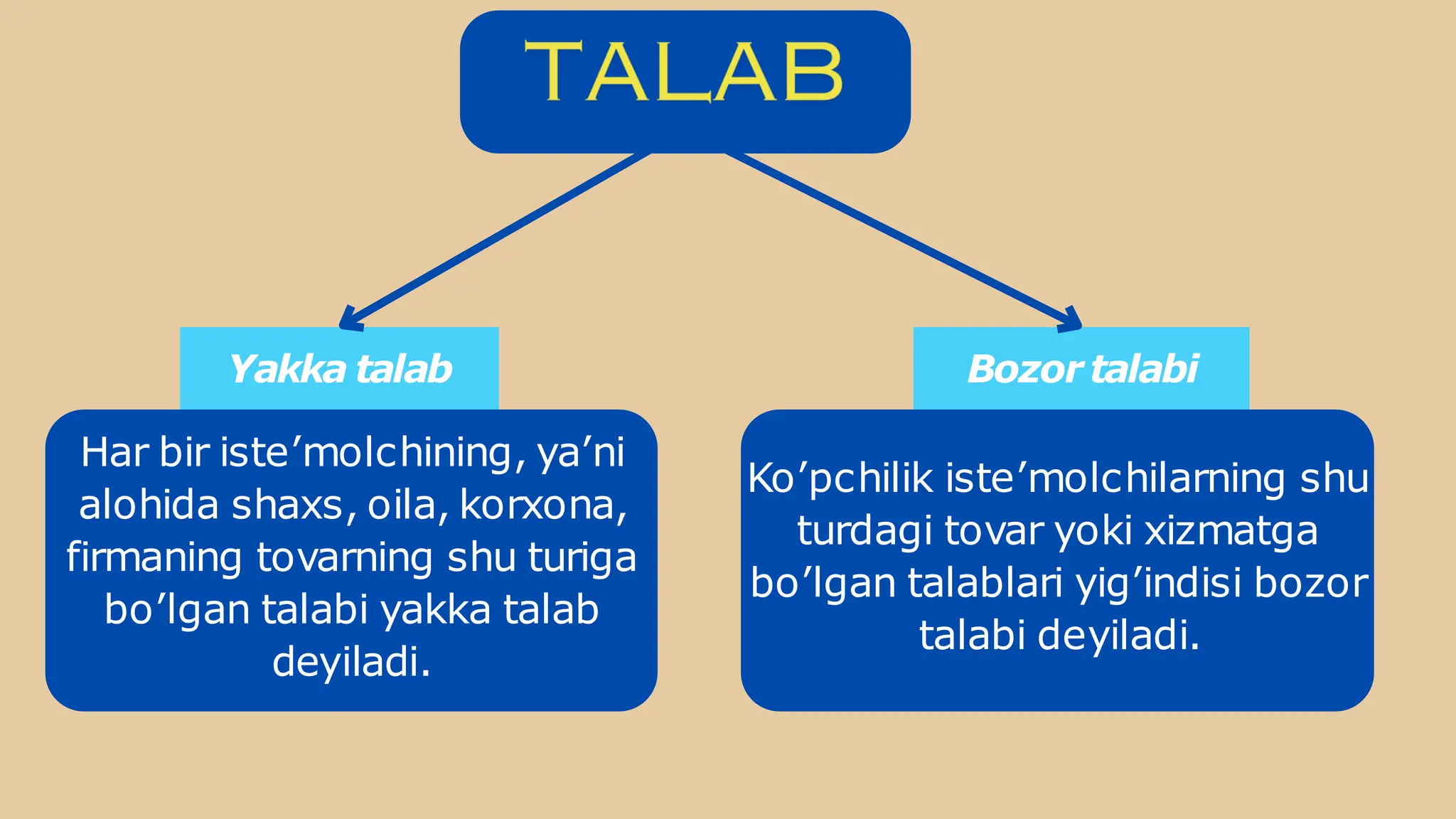 TALAB

Yakka talab

Har bir iste’molchining, ya’ni alohida shaxs, oila, korxona, firmaning tovarning shu turiga bo’lgan talabi yakka talab deyiladi.

Bozor talabi

Ko’pchilik iste’molchilarning shu turdagi tovar yoki xizmatga bo’lgan talablari yig’indisi bozor talabi deyiladi.